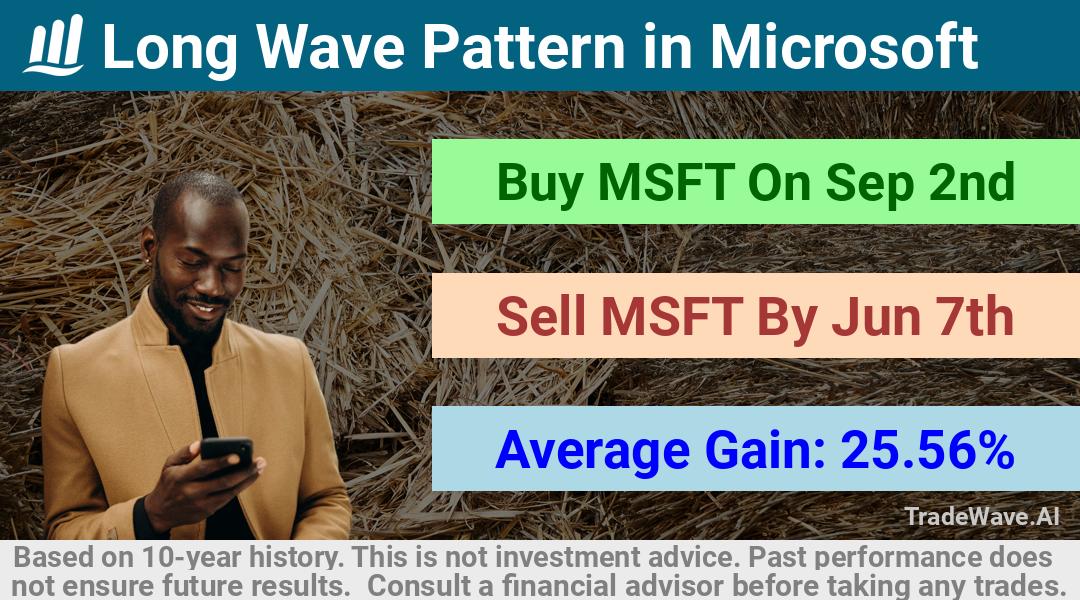 Long Wave Pattern in Microsoft

Buy MSFT On Sep 2nd

Sell MSFT By Jun 7th

Average Gain: 25.56%

TradeWave.AI

Based on 10-year history. This is not investment advice. Past performance does not ensure future results. Consult a financial advisor before taking any trades.